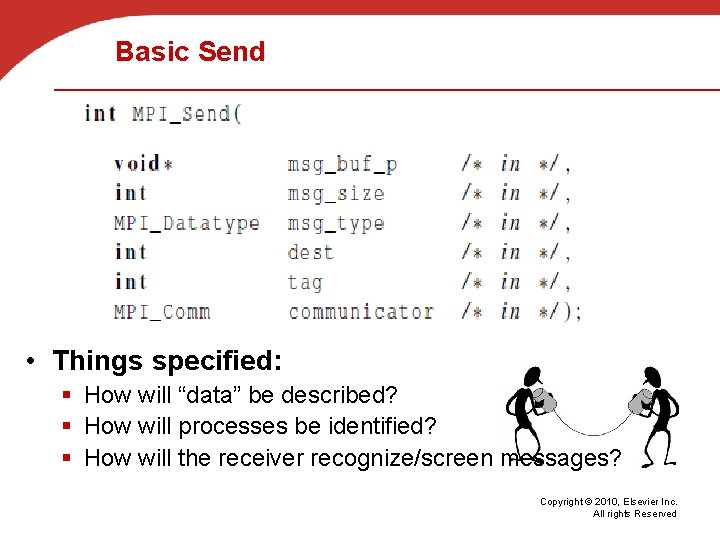 Basic Send

int MPI_Send(

void* msg_buf_p /* in */,
int msg_size /* in */,
MPI_Datatype msg_type /* in */,
int dest /* in */,
int tag /* in */,
MPI_Comm communicator /* in */);

• Things specified:
▪ How will “data” be described?
▪ How will processes be identified?
▪ How will the receiver recognize/screen messages?

Copyright © 2010, Elsevier Inc. All rights Reserved